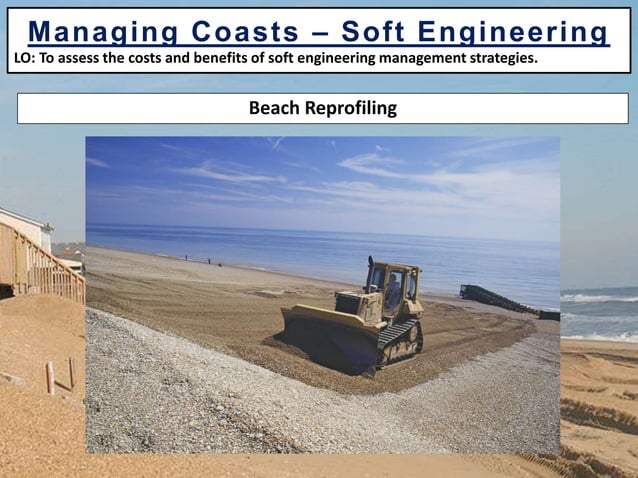 Managing Coasts – Soft Engineering
LO: To assess the costs and benefits of soft engineering management strategies.

Beach Reprofiling